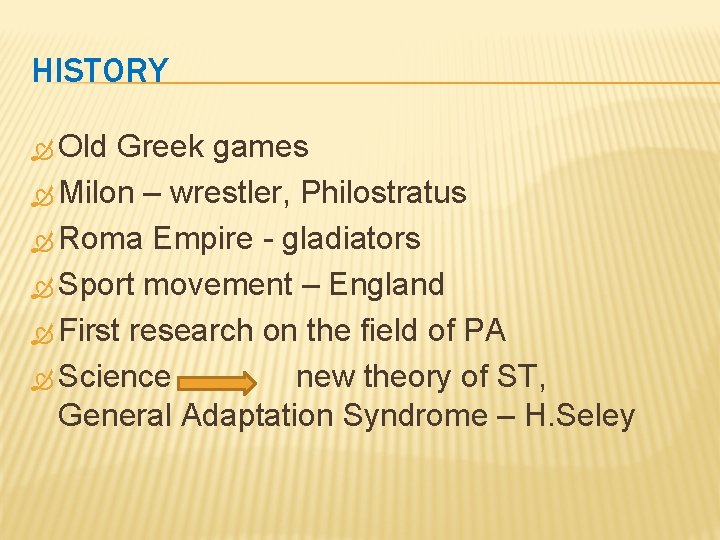 HISTORY

Old Greek games
Milon – wrestler, Philostratus
Roma Empire - gladiators
Sport movement – England
First research on the field of PA
Science new theory of ST, General Adaptation Syndrome – H.Seley